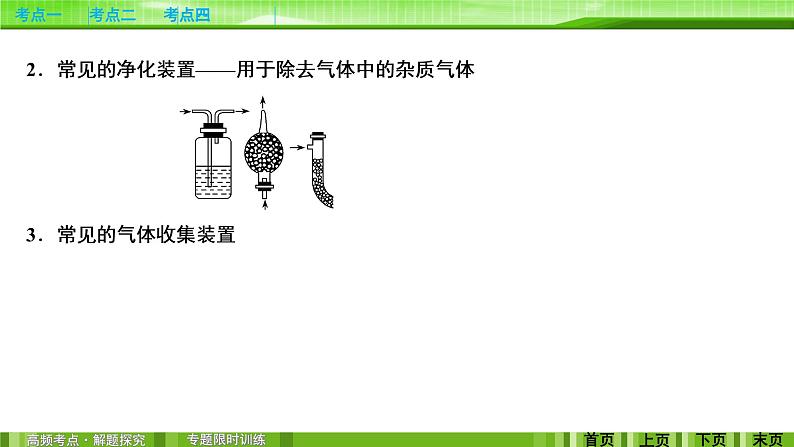 考点一　考点二　考点四

2．常见的净化装置——用于除去气体中的杂质气体

3．常见的气体收集装置

高频考点·解题探究　专题限时训练　首页　上页　下页　末页